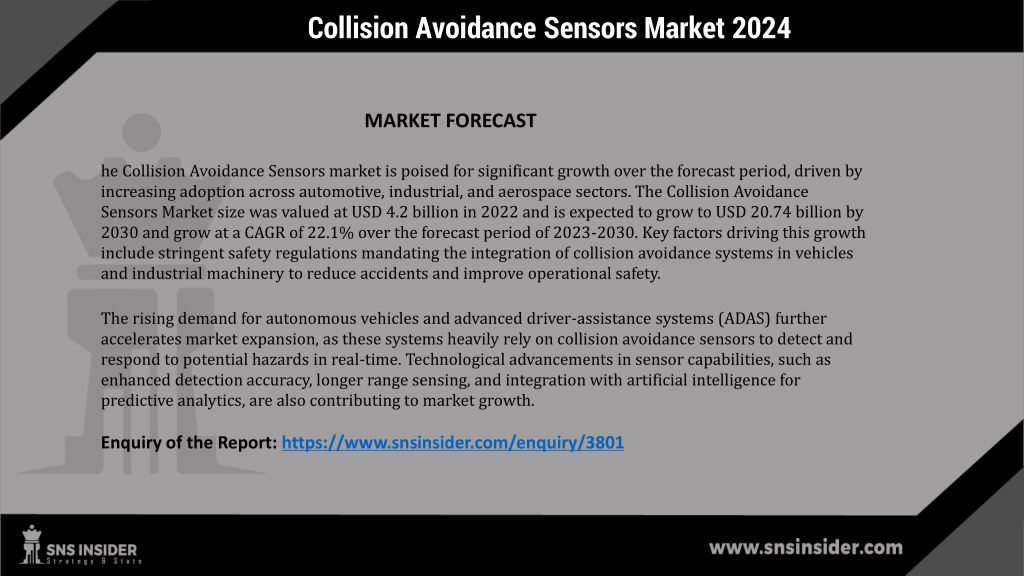 Collision Avoidance Sensors Market 2024

MARKET FORECAST

he Collision Avoidance Sensors market is poised for significant growth over the forecast period, driven by increasing adoption across automotive, industrial, and aerospace sectors. The Collision Avoidance Sensors Market size was valued at USD 4.2 billion in 2022 and is expected to grow to USD 20.74 billion by 2030 and grow at a CAGR of 22.1% over the forecast period of 2023-2030. Key factors driving this growth include stringent safety regulations mandating the integration of collision avoidance systems in vehicles and industrial machinery to reduce accidents and improve operational safety.

The rising demand for autonomous vehicles and advanced driver-assistance systems (ADAS) further accelerates market expansion, as these systems heavily rely on collision avoidance sensors to detect and respond to potential hazards in real-time. Technological advancements in sensor capabilities, such as enhanced detection accuracy, longer range sensing, and integration with artificial intelligence for predictive analytics, are also contributing to market growth.

Enquiry of the Report: https://www.snsinsider.com/enquiry/3801

SNS INSIDER
Strategy & Stats

www.snsinsider.com